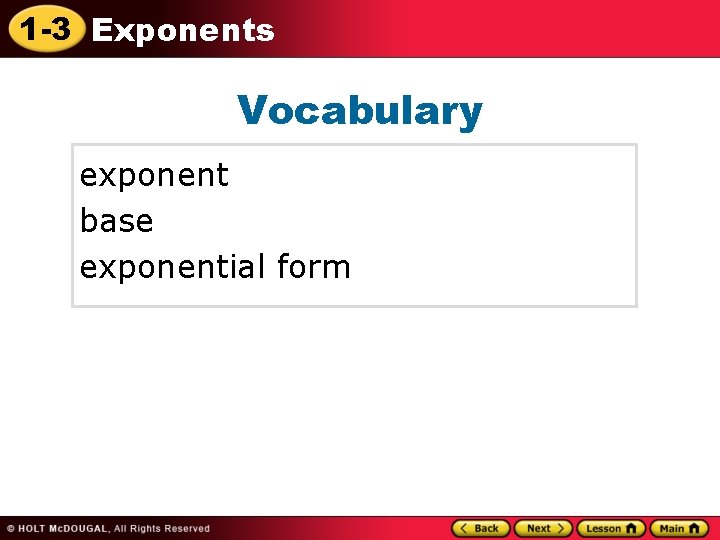 1-3 Exponents

Vocabulary

exponent
base
exponential form

© HOLT McDOUGAL, All Rights Reserved

Back Next Lesson Main